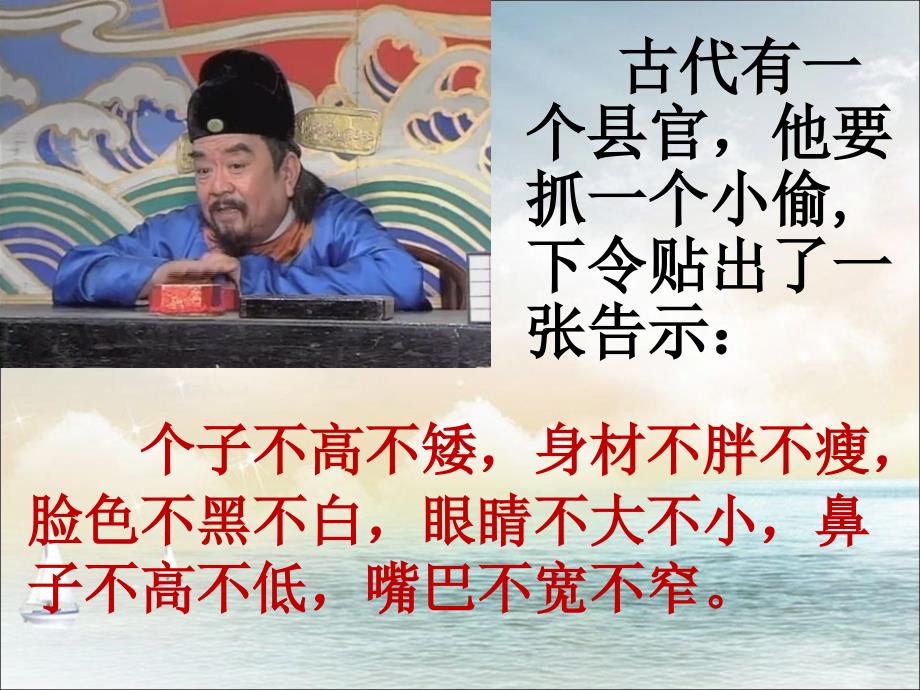 古代有一个县官，他要抓一个小偷，下令贴出了一张告示：

个子不高不矮，身材不胖不瘦，脸色不黑不白，眼睛不大不小，鼻子不高不低，嘴巴不宽不窄。